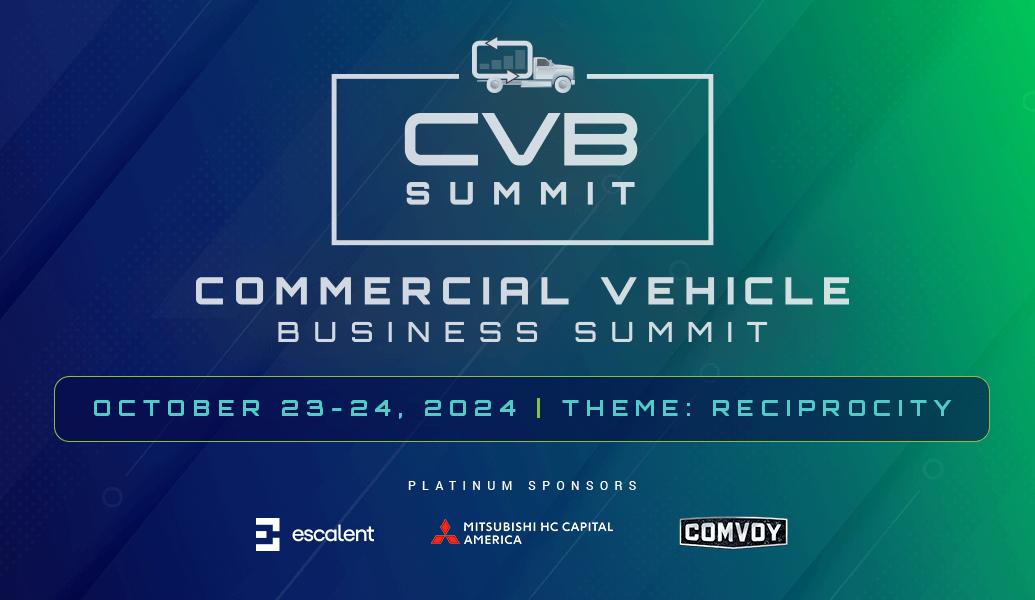 CVB SUMMIT

COMMERCIAL VEHICLE BUSINESS SUMMIT

OCTOBER 23-24, 2024 | THEME: RECIPROCITY

PLATINUM SPONSORS

escalent

MITSUBISHI HC CAPITAL AMERICA

COMVOY